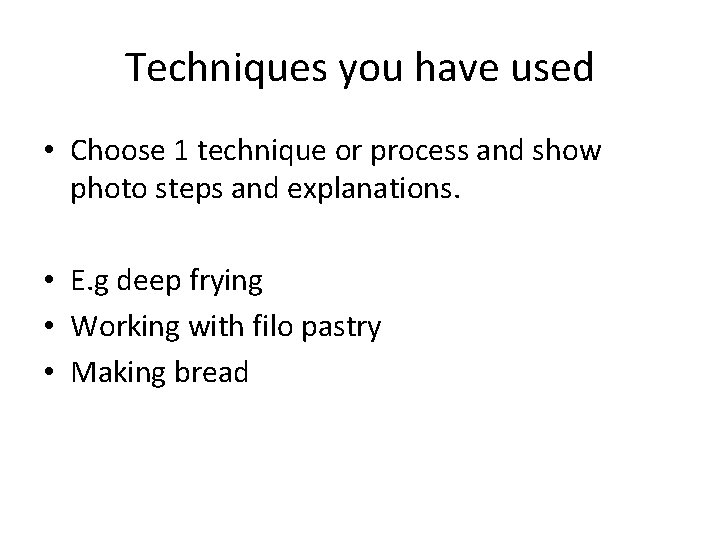 Techniques you have used

• Choose 1 technique or process and show photo steps and explanations.

• E.g deep frying
• Working with filo pastry
• Making bread